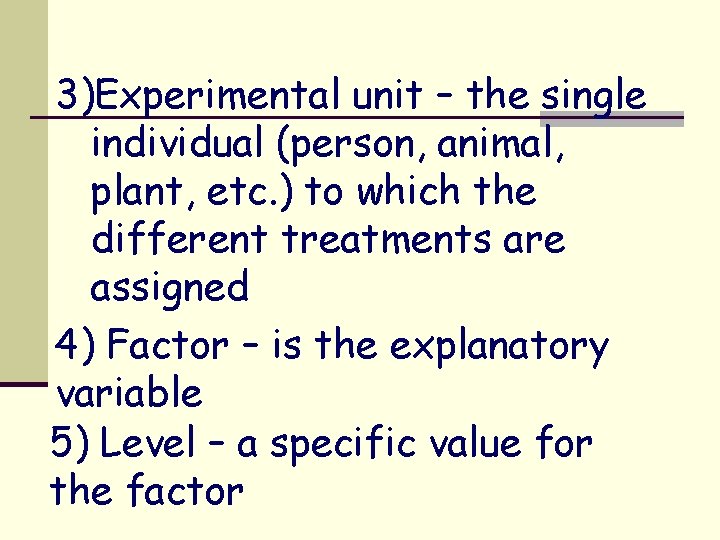 3)Experimental unit – the single individual (person, animal, plant, etc.) to which the different treatments are assigned

4) Factor – is the explanatory variable

5) Level – a specific value for the factor